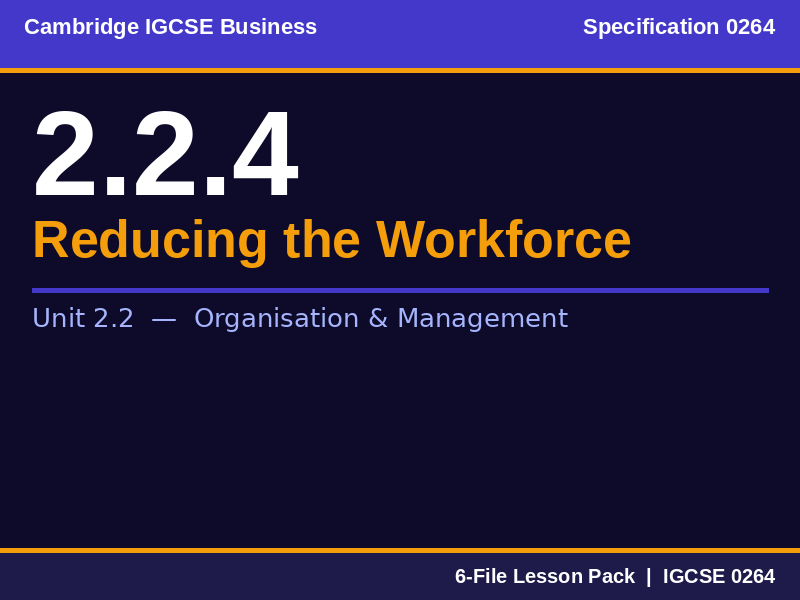 Cambridge IGCSE Business

Specification 0264

2.2.4

Reducing the Workforce

Unit 2.2 — Organisation & Management

6-File Lesson Pack | IGCSE 0264